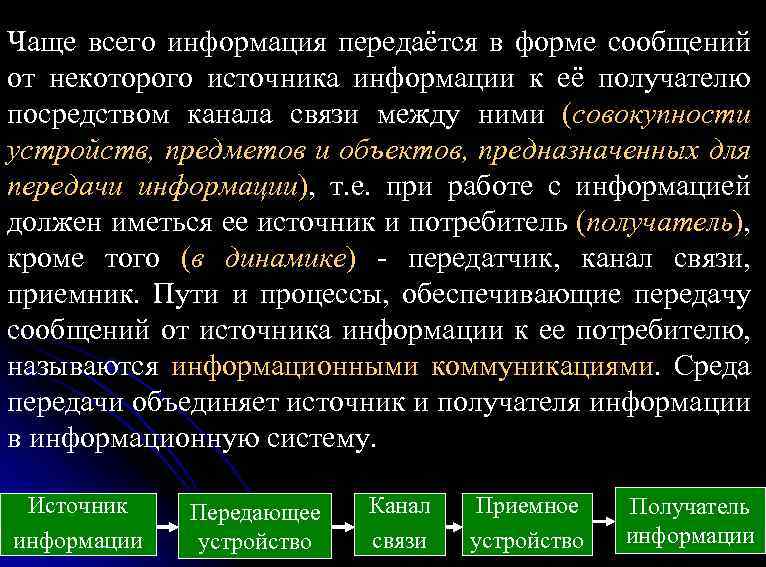 Чаще всего информация передаётся в форме сообщений от некоторого источника информации к её получателю посредством канала связи между ними (совокупности устройств, предметов и объектов, предназначенных для передачи информации), т.е. при работе с информацией должен иметься ее источник и потребитель (получатель), кроме того (в динамике) - передатчик, канал связи, приемник. Пути и процессы, обеспечивающие передачу сообщений от источника информации к ее потребителю, называются информационными коммуникациями. Среда передачи объединяет источник и получателя информации в информационную систему.

Источник информации

Передающее устройство

Канал связи

Приемное устройство

Получатель информации